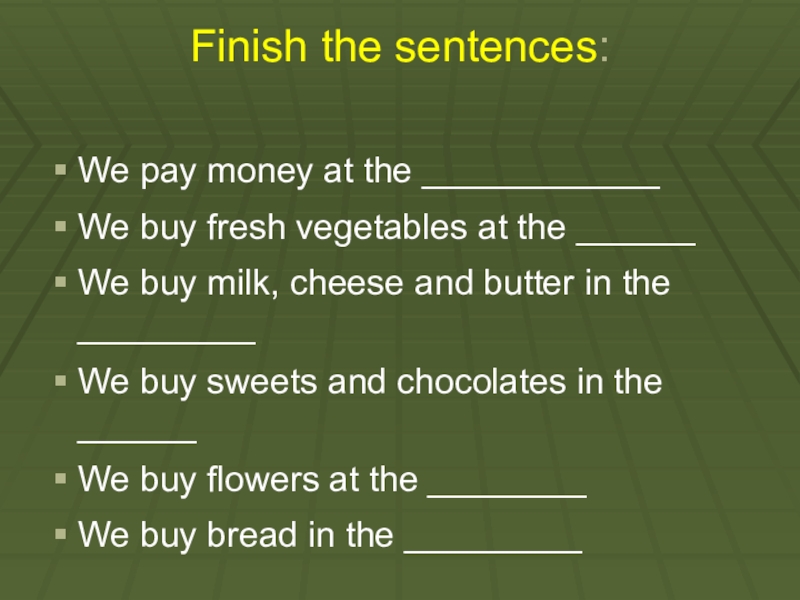 Finish the sentences:

- We pay money at the ____________
- We buy fresh vegetables at the ______
- We buy milk, cheese and butter in the _________
- We buy sweets and chocolates in the ______
- We buy flowers at the ________
- We buy bread in the _________